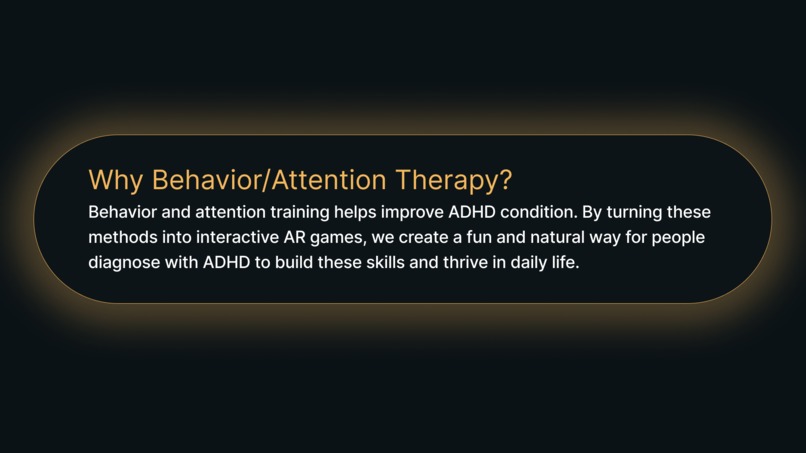 Why Behavior/Attention Therapy?

Behavior and attention training helps improve ADHD condition. By turning these methods into interactive AR games, we create a fun and natural way for people diagnose with ADHD to build these skills and thrive in daily life.